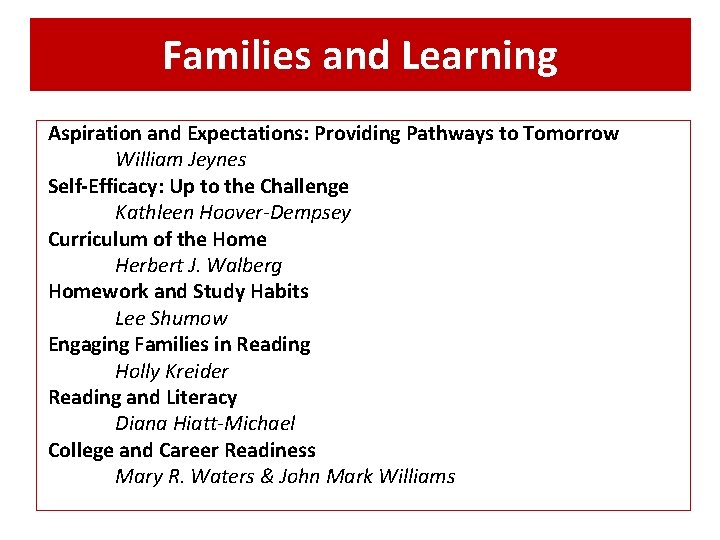 Families and Learning

Aspiration and Expectations: Providing Pathways to Tomorrow
William Jeynes
Self-Efficacy: Up to the Challenge
Kathleen Hoover-Dempsey
Curriculum of the Home
Herbert J. Walberg
Homework and Study Habits
Lee Shumow
Engaging Families in Reading
Holly Kreider
Reading and Literacy
Diana Hiatt-Michael
College and Career Readiness
Mary R. Waters & John Mark Williams